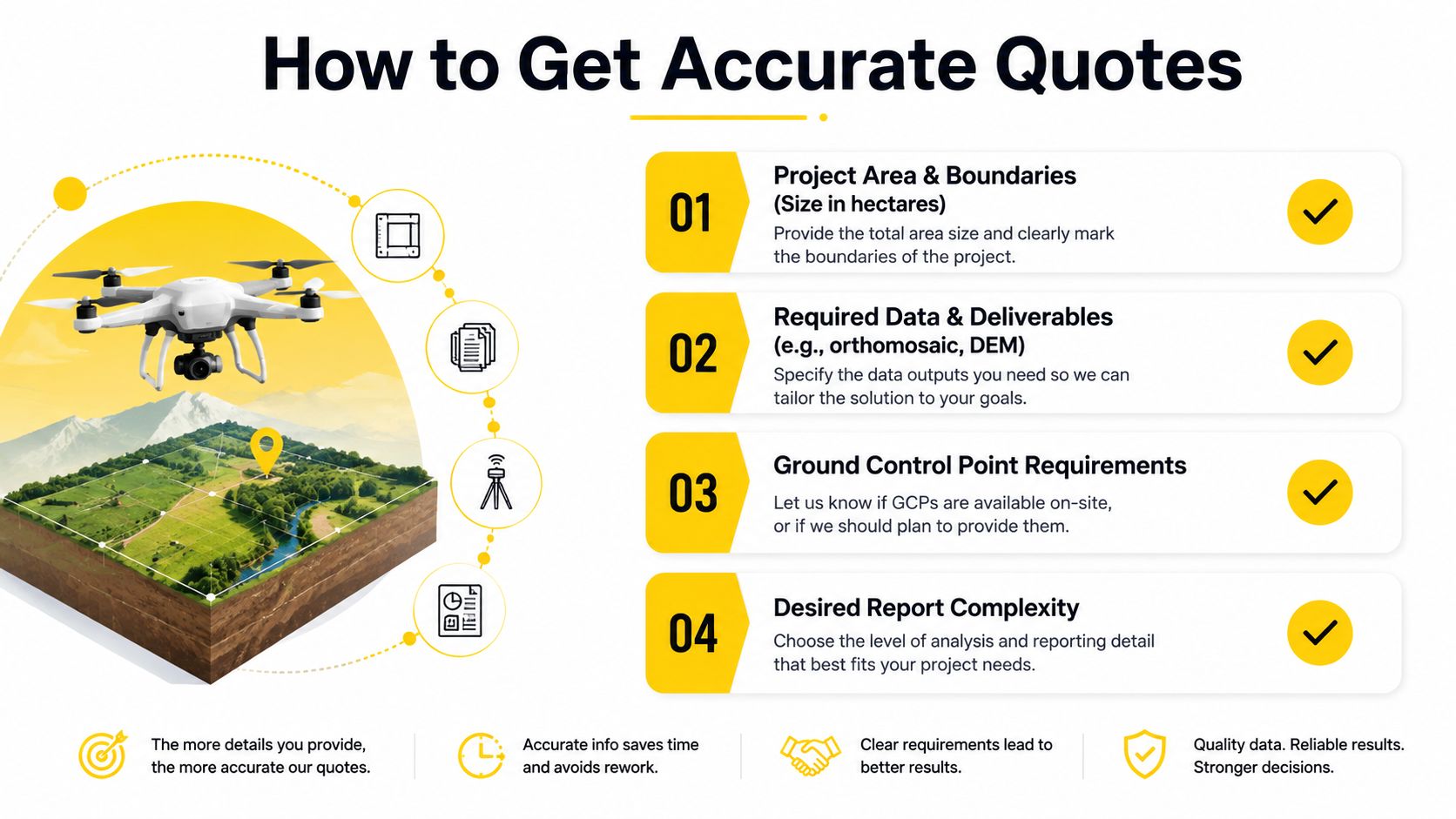 How to Get Accurate Quotes

01
Project Area & Boundaries
(Size in hectares)
Provide the total area size and clearly mark the boundaries of the project.

02
Required Data & Deliverables
(e.g., orthomosaic, DEM)
Specify the data outputs you need so we can tailor the solution to your goals.

03
Ground Control Point Requirements
Let us know if GCPs are available on-site, or if we should plan to provide them.

04
Desired Report Complexity
Choose the level of analysis and reporting detail that best fits your project needs.

The more details you provide, the more accurate our quotes.

Accurate info saves time and avoids rework.

Clear requirements lead to better results.

Quality data. Reliable results. Stronger decisions.